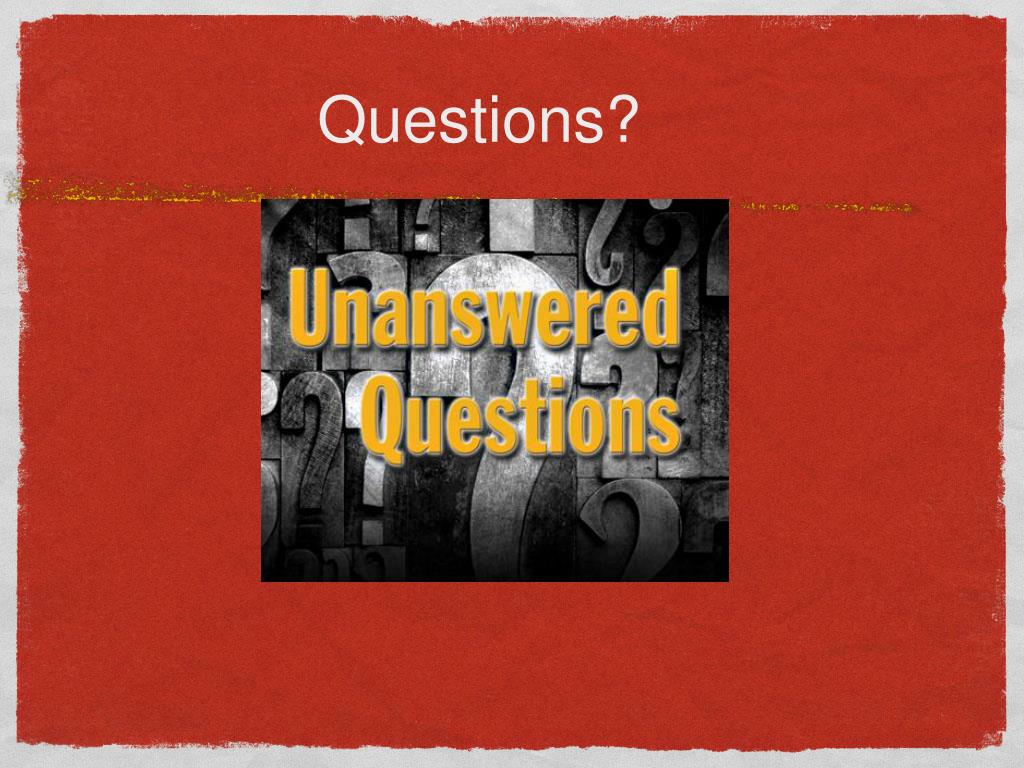 Questions?

Unanswered Questions